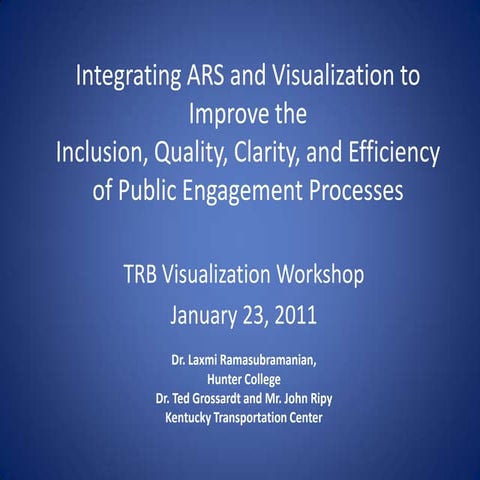 Integrating ARS and Visualization to Improve the Inclusion, Quality, Clarity, and Efficiency of Public Engagement Processes

TRB Visualization Workshop

January 23, 2011

Dr. Laxmi Ramasubramanian, Hunter College
Dr. Ted Grossardt and Mr. John Ripy
Kentucky Transportation Center